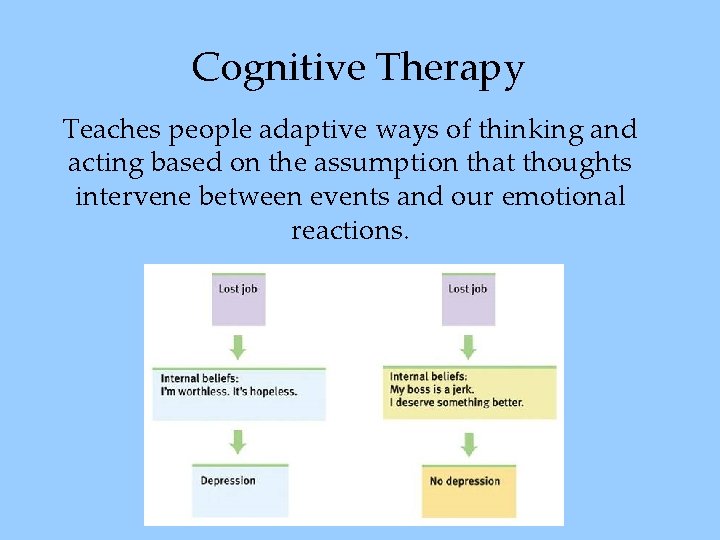 Cognitive Therapy

Teaches people adaptive ways of thinking and acting based on the assumption that thoughts intervene between events and our emotional reactions.

Lost job

Internal beliefs:
I'm worthless. It's hopeless.

Depression

Lost job

Internal beliefs:
My boss is a jerk.
I deserve something better.

No depression